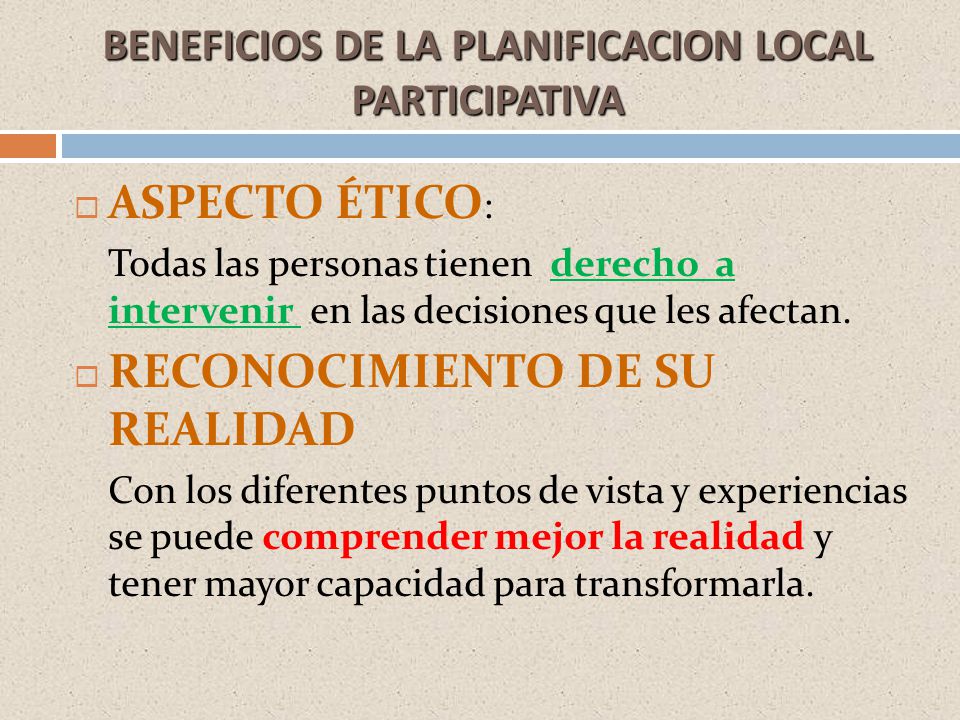 BENEFICIOS DE LA PLANIFICACION LOCAL PARTICIPATIVA

ASPECTO ÉTICO:

Todas las personas tienen derecho a intervenir en las decisiones que les afectan.

RECONOCIMIENTO DE SU REALIDAD

Con los diferentes puntos de vista y experiencias se puede comprender mejor la realidad y tener mayor capacidad para transformarla.